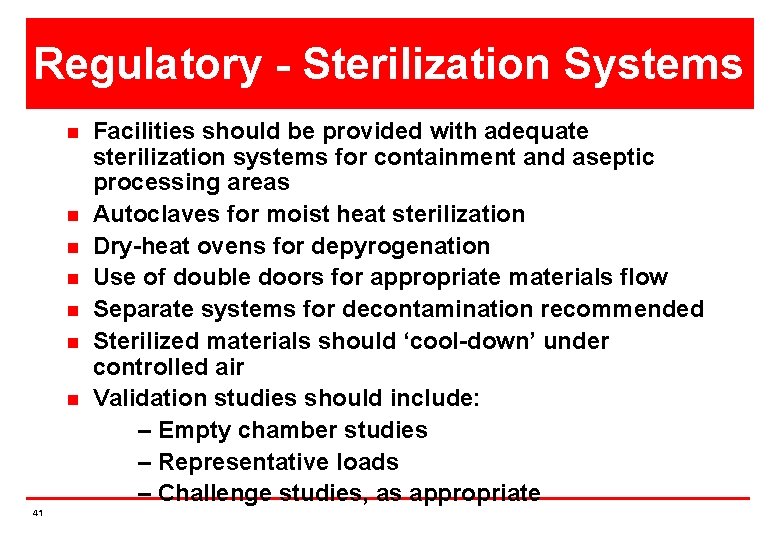 Regulatory - Sterilization Systems

- Facilities should be provided with adequate sterilization systems for containment and aseptic processing areas
- Autoclaves for moist heat sterilization
- Dry-heat ovens for depyrogenation
- Use of double doors for appropriate materials flow
- Separate systems for decontamination recommended
- Sterilized materials should ‘cool-down’ under controlled air
- Validation studies should include:
  – Empty chamber studies
  – Representative loads
  – Challenge studies, as appropriate

41